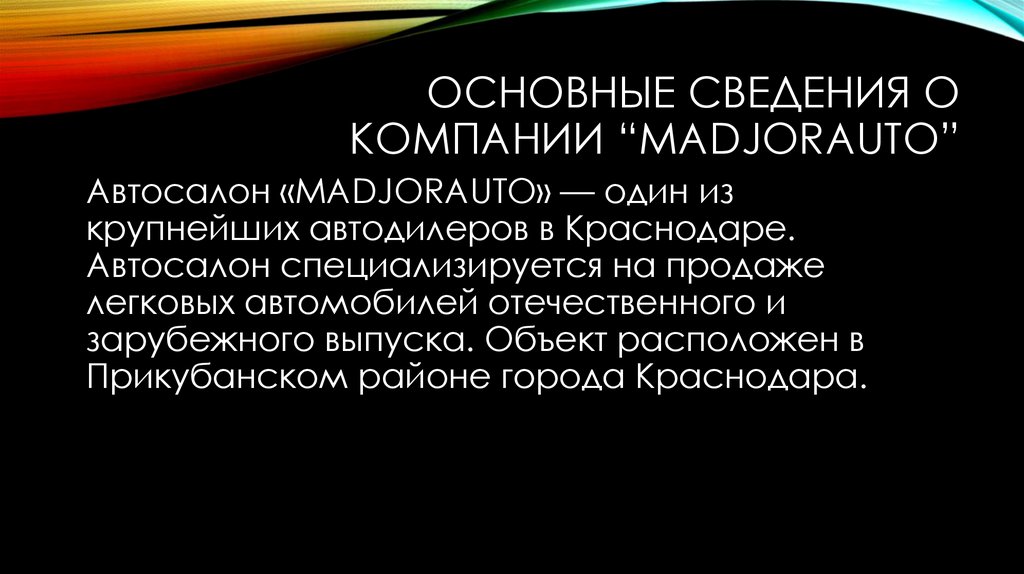 ОСНОВНЫЕ СВЕДЕНИЯ О КОМПАНИИ “MADJORAUTO”

Автосалон «MADJORAUTO» — один из крупнейших автодилеров в Краснодаре. Автосалон специализируется на продаже легковых автомобилей отечественного и зарубежного выпуска. Объект расположен в Прикубанском районе города Краснодара.